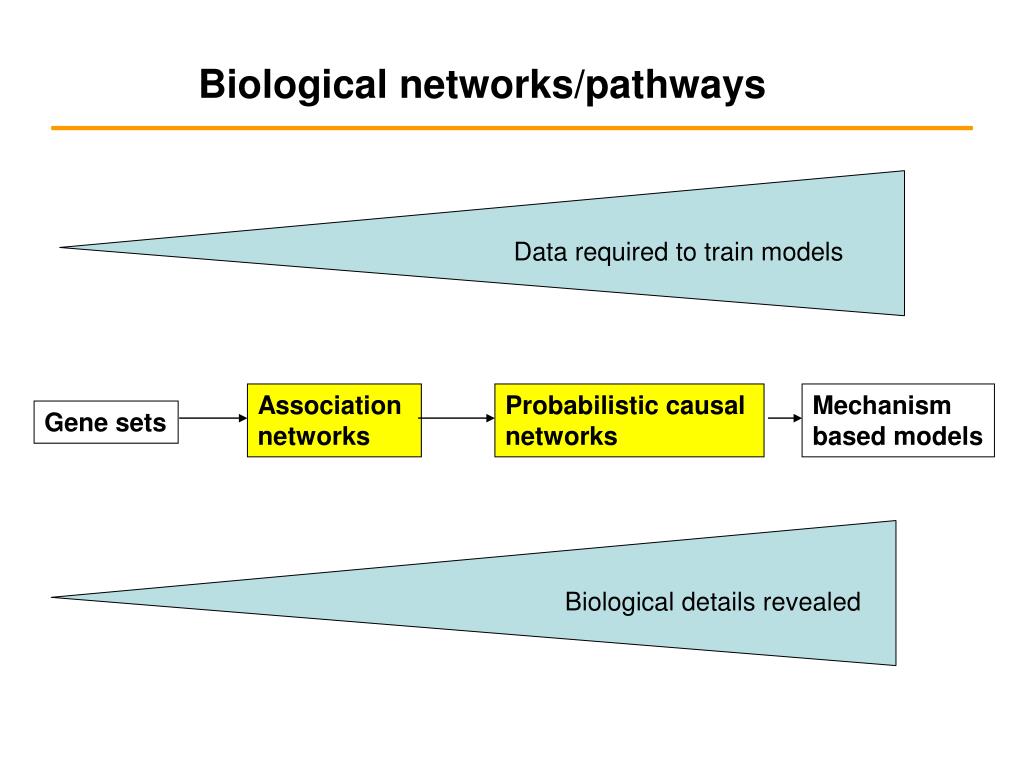 Biological networks/pathways

Data required to train models

Gene sets

Association networks

Probabilistic causal networks

Mechanism based models

Biological details revealed